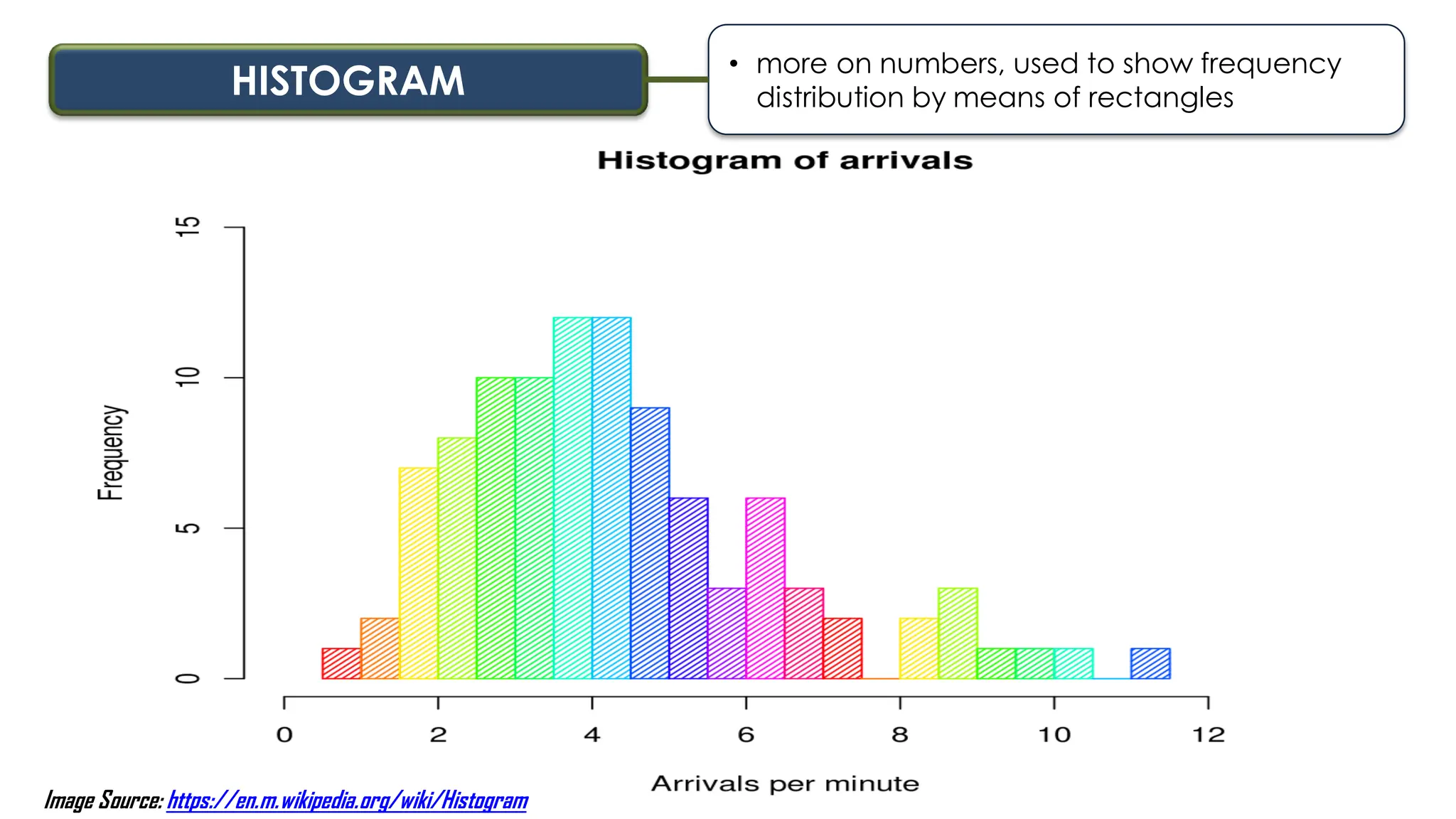 HISTOGRAM

• more on numbers, used to show frequency distribution by means of rectangles

Histogram of arrivals

Frequency

15
10
5
0

0 2 4 6 8 10 12

Arrivals per minute

Image Source: https://en.m.wikipedia.org/wiki/Histogram